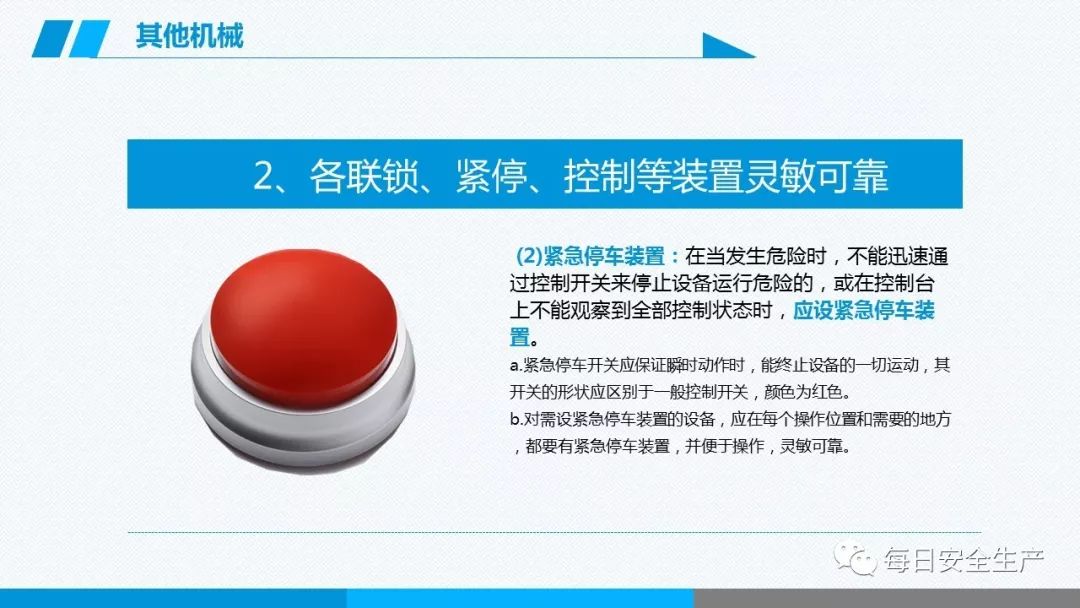 其他机械

2、各联锁、紧停、控制等装置灵敏可靠

(2)紧急停车装置：在当发生危险时，不能迅速通过控制开关来停止设备运行危险的，或在控制台上不能观察到全部控制状态时，应设紧急停车装置。

a.紧急停车开关应保证瞬时动作时，能终止设备的一切运动，其开关的形状应区别于一般控制开关，颜色为红色。

b.对需设紧急停车装置的设备，应在每个操作位置和需要的地方，都要有紧急停车装置，并便于操作，灵敏可靠。

每日安全生产